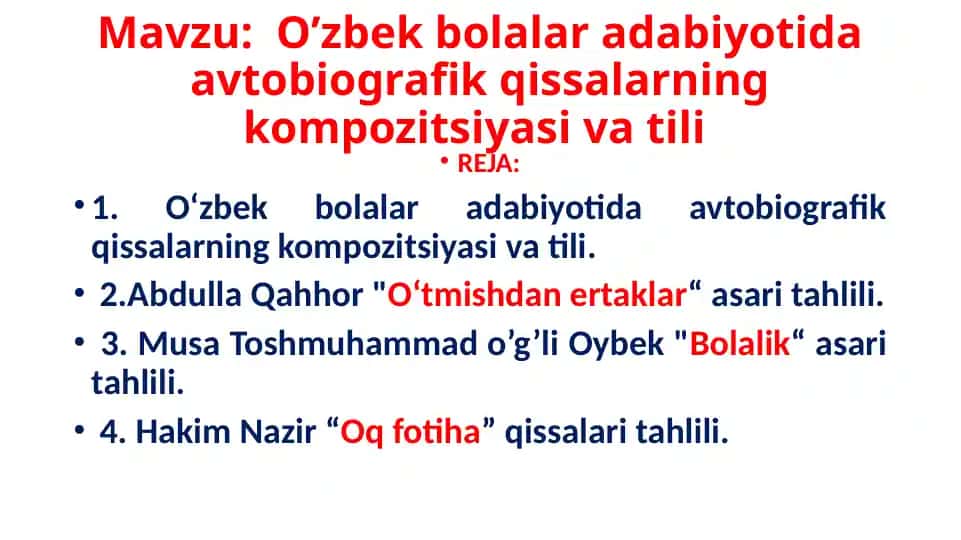 Mavzu: O’zbek bolalar adabiyotida avtobiografik qissalarning kompozitsiyasi va tili

• REJA:

• 1. O‘zbek bolalar adabiyotida avtobiografik qissalarning kompozitsiyasi va tili.

• 2.Abdulla Qahhor "O‘tmishdan ertaklar“ asari tahlili.

• 3. Musa Toshmuhammad o’g’li Oybek "Bolalik“ asari tahlili.

• 4. Hakim Nazir “Oq fotiha” qissalari tahlili.